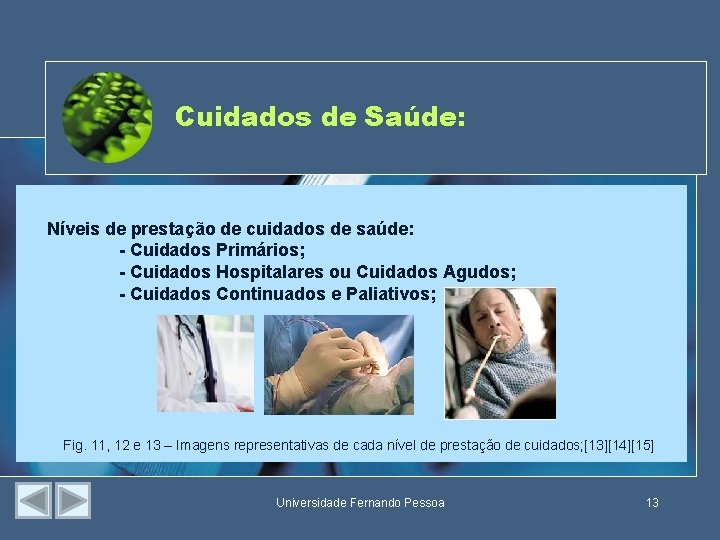 Cuidados de Saúde:

Níveis de prestação de cuidados de saúde:
- Cuidados Primários;
- Cuidados Hospitalares ou Cuidados Agudos;
- Cuidados Continuados e Paliativos;

Fig. 11, 12 e 13 – Imagens representativas de cada nível de prestação de cuidados;[13][14][15]

Universidade Fernando Pessoa

13